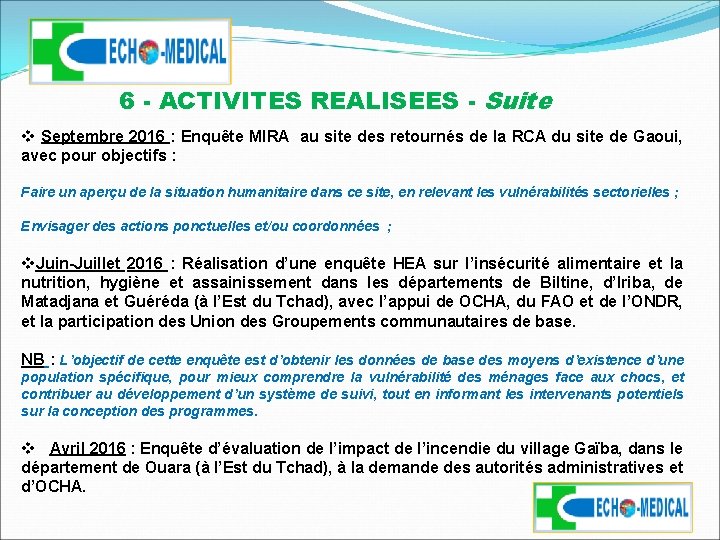 ECHO-MEDICAL

6 - ACTIVITES REALISEES - Suite

❖ Septembre 2016 : Enquête MIRA au site des retournés de la RCA du site de Gaoui, avec pour objectifs :

Faire un aperçu de la situation humanitaire dans ce site, en relevant les vulnérabilités sectorielles ;

Envisager des actions ponctuelles et/ou coordonnées ;

❖Juin-Juillet 2016 : Réalisation d'une enquête HEA sur l'insécurité alimentaire et la nutrition, hygiène et assainissement dans les départements de Biltine, d'Iriba, de Matadjana et Guéréda (à l'Est du Tchad), avec l'appui de OCHA, du FAO et de l'ONDR, et la participation des Union des Groupements communautaires de base.

NB : L'objectif de cette enquête est d'obtenir les données de base des moyens d'existence d'une population spécifique, pour mieux comprendre la vulnérabilité des ménages face aux chocs, et contribuer au développement d'un système de suivi, tout en informant les intervenants potentiels sur la conception des programmes.

❖ Avril 2016 : Enquête d'évaluation de l'impact de l'incendie du village Gaïba, dans le département de Ouara (à l'Est du Tchad), à la demande des autorités administratives et d'OCHA.

ECHO-MEDICAL